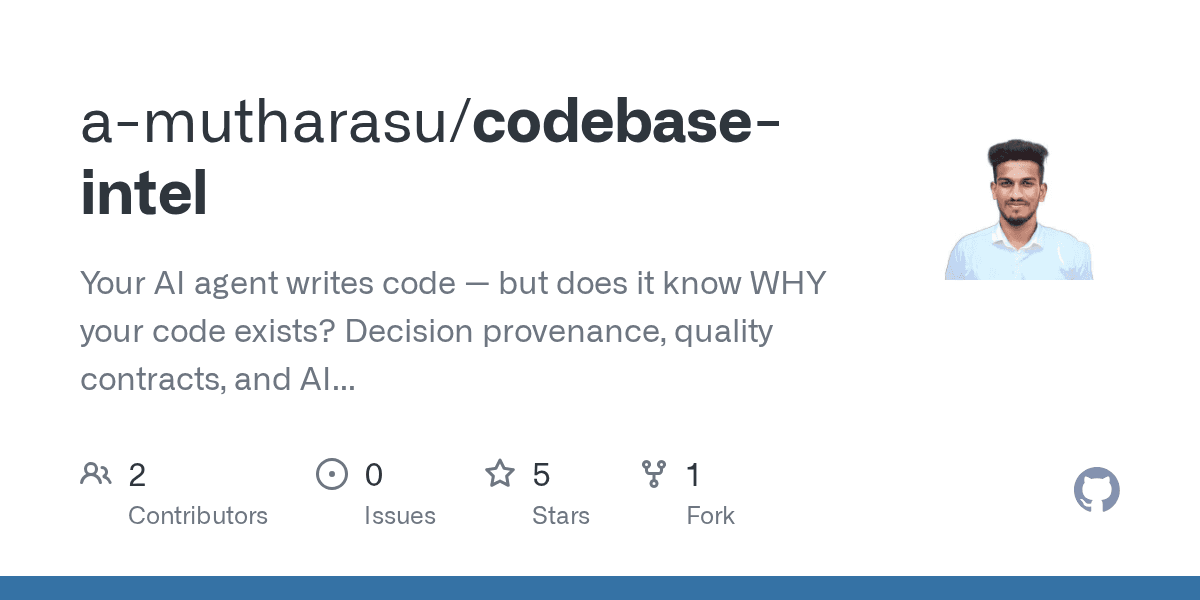 a-mutharasu/codebase-intel

Your AI agent writes code — but does it know WHY your code exists? Decision provenance, quality contracts, and AI...

2
Contributors

0
Issues

5
Stars

1
Fork